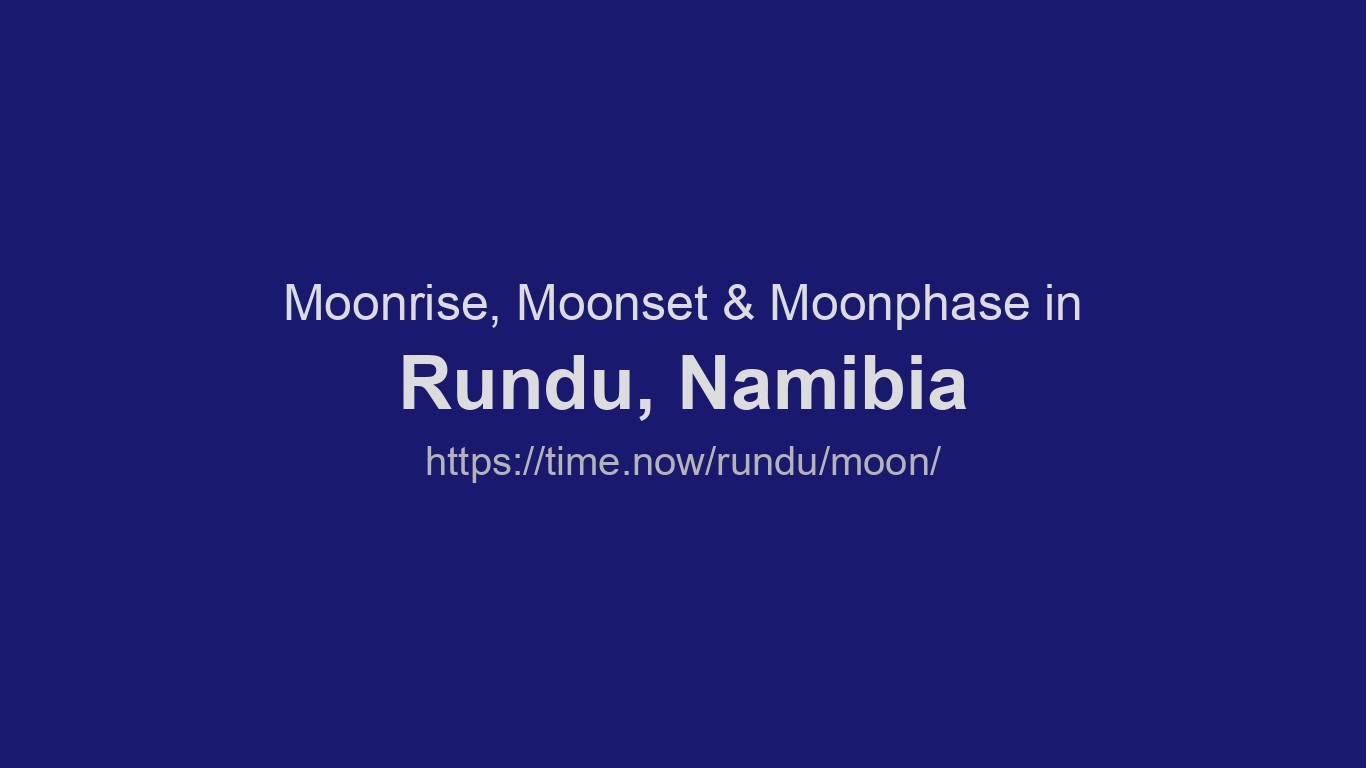 Moonrise, Moonset & Moonphase in

Rundu, Namibia

https://time.now/rundu/moon/